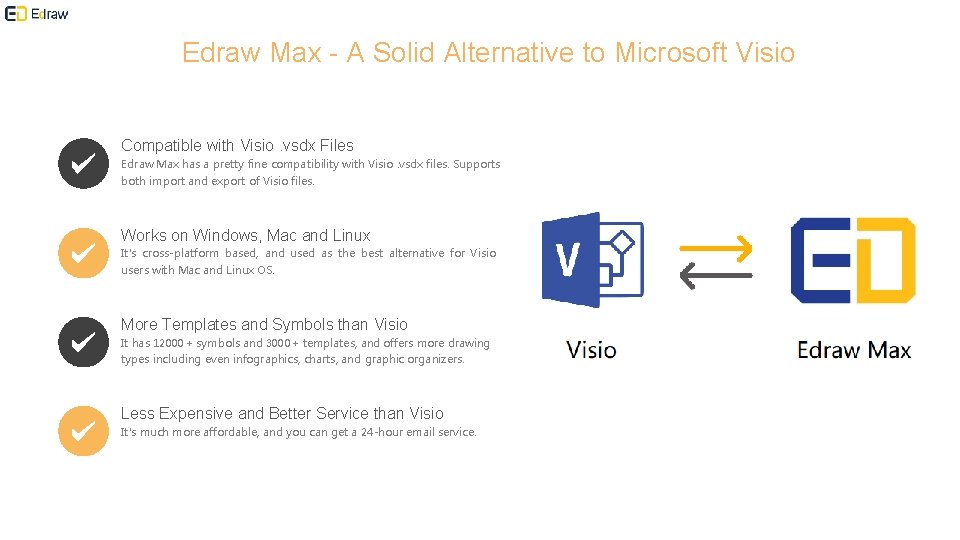 Edraw

Edraw Max - A Solid Alternative to Microsoft Visio

Compatible with Visio .vsdx Files
Edraw Max has a pretty fine compatibility with Visio .vsdx files. Supports both import and export of Visio files.

Works on Windows, Mac and Linux
It's cross-platform based, and used as the best alternative for Visio users with Mac and Linux OS.

More Templates and Symbols than Visio
It has 12000 + symbols and 3000 + templates, and offers more drawing types including even infographics, charts, and graphic organizers.

Less Expensive and Better Service than Visio
It's much more affordable, and you can get a 24-hour email service.

V

Visio

Edraw Max